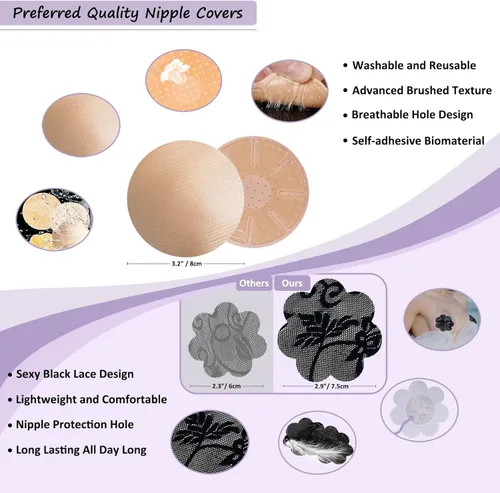 Preferred Quality Nipple Covers

• Washable and Reusable
• Advanced Brushed Texture
• Breathable Hole Design
• Self-adhesive Biomaterial

3.2" / 8cm

Others
Ours

2.3" / 6cm
2.9" / 7.5cm

• Sexy Black Lace Design
• Lightweight and Comfortable
• Nipple Protection Hole
• Long Lasting All Day Long